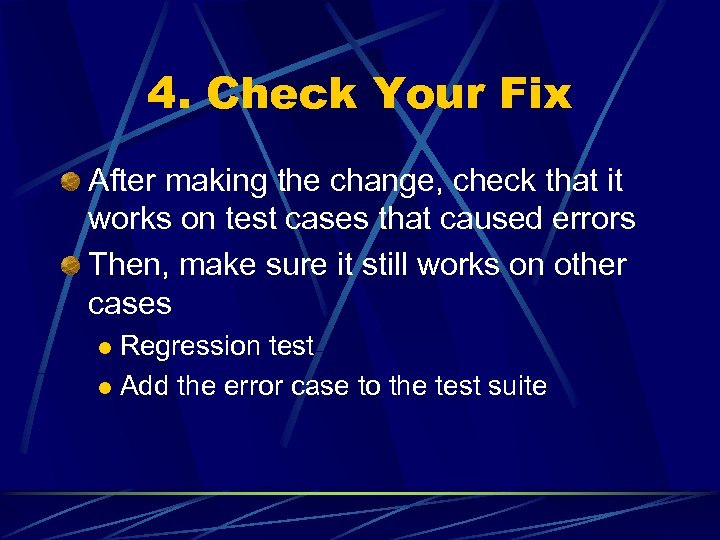 4. Check Your Fix

After making the change, check that it works on test cases that caused errors

Then, make sure it still works on other cases

Regression test

Add the error case to the test suite